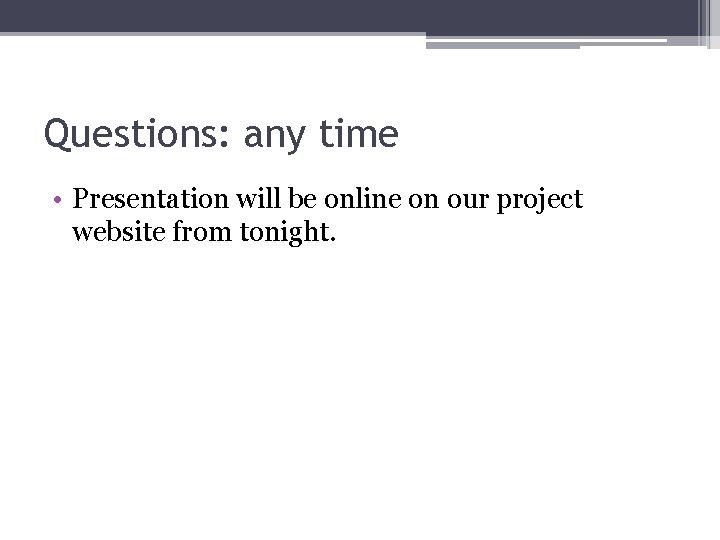 Questions: any time

• Presentation will be online on our project website from tonight.